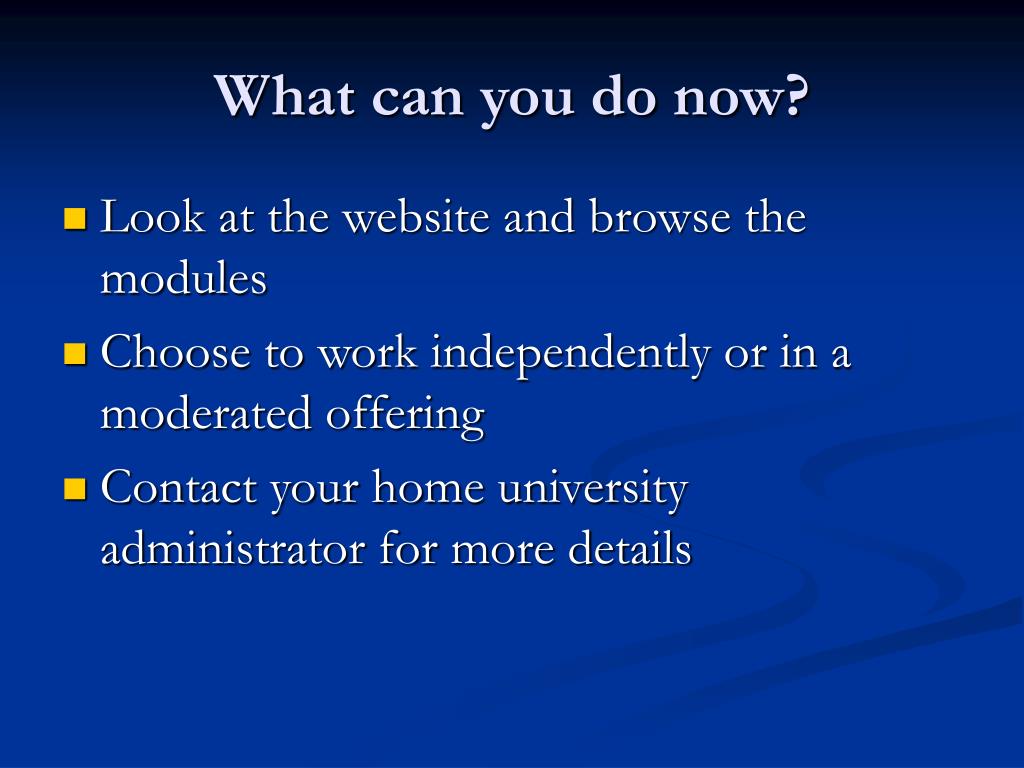 What can you do now?

Look at the website and browse the modules

Choose to work independently or in a moderated offering

Contact your home university administrator for more details